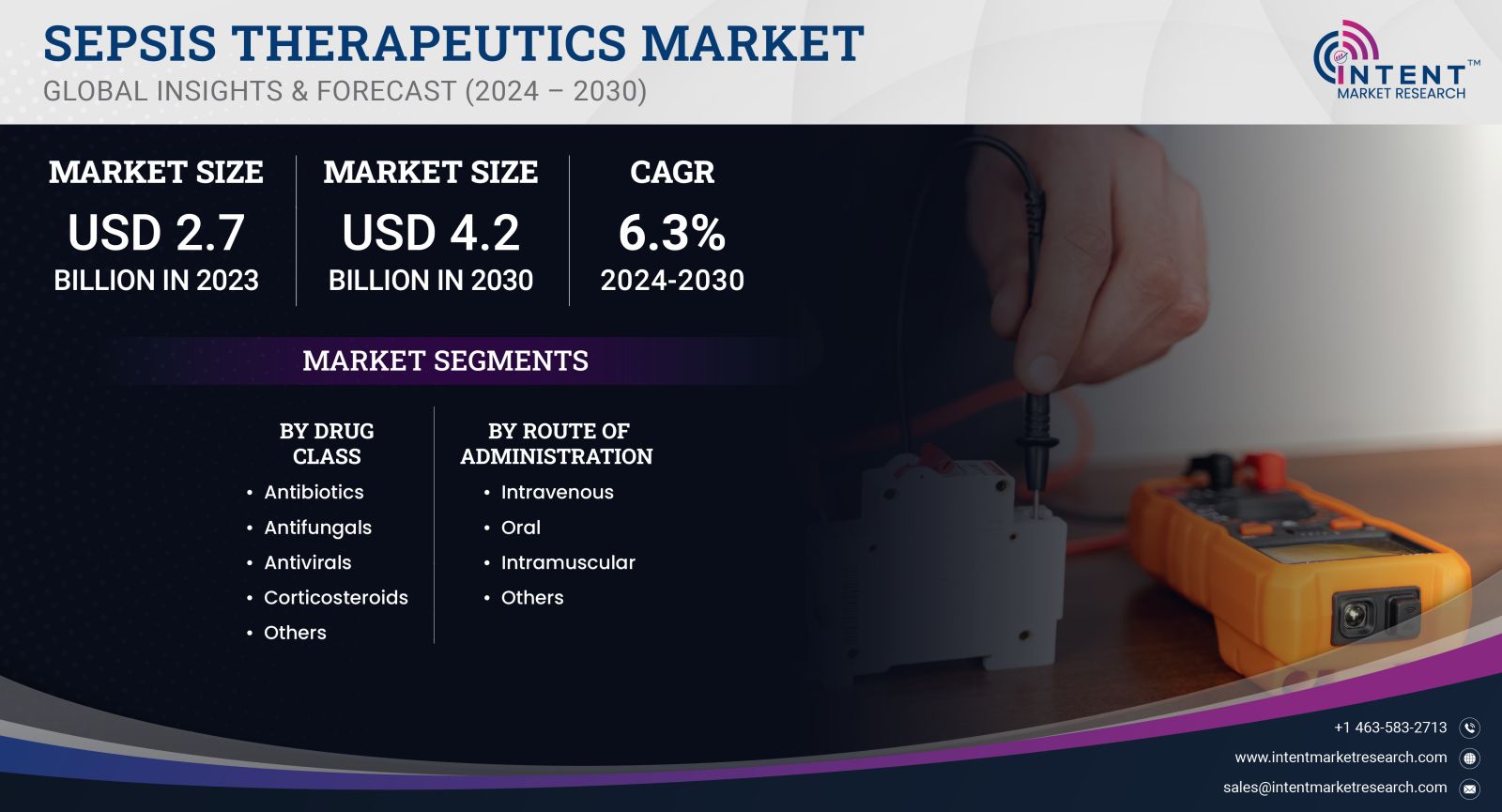 SEPSIS THERAPEUTICS MARKET
GLOBAL INSIGHTS & FORECAST (2024 – 2030)

INTENT™
MARKET RESEARCH

MARKET SIZE
USD 2.7
BILLION IN 2023

MARKET SIZE
USD 4.2
BILLION IN 2030

CAGR
6.3%
2024-2030

MARKET SEGMENTS

BY DRUG CLASS
• Antibiotics
• Antifungals
• Antivirals
• Corticosteroids
• Others

BY ROUTE OF ADMINISTRATION
• Intravenous
• Oral
• Intramuscular
• Others

+1 463-583-2713
www.intentmarketresearch.com
sales@intentmarketresearch.com